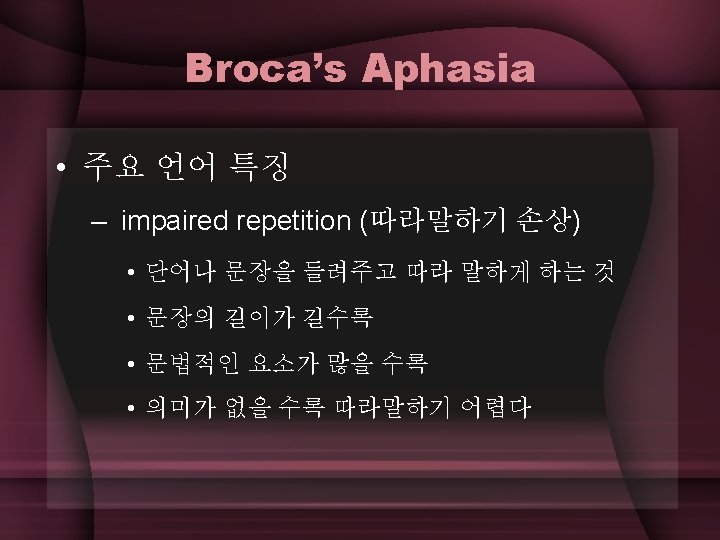 Broca's Aphasia

• 주요 언어 특징

– impaired repetition (따라말하기 손상)

• 단어나 문장을 들려주고 따라 말하게 하는 것

• 문장의 길이가 길수록

• 문법적인 요소가 많을 수록

• 의미가 없을 수록 따라말하기 어렵다